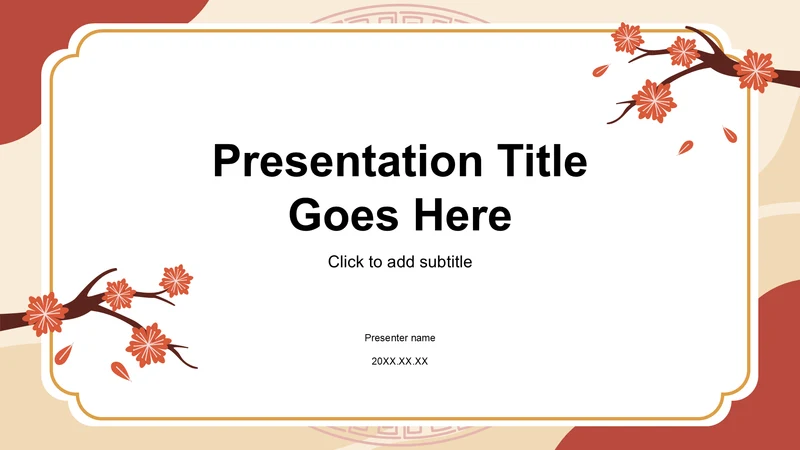 Presentation Title Goes Here

Click to add subtitle

Presenter name

20XX.XX.XX